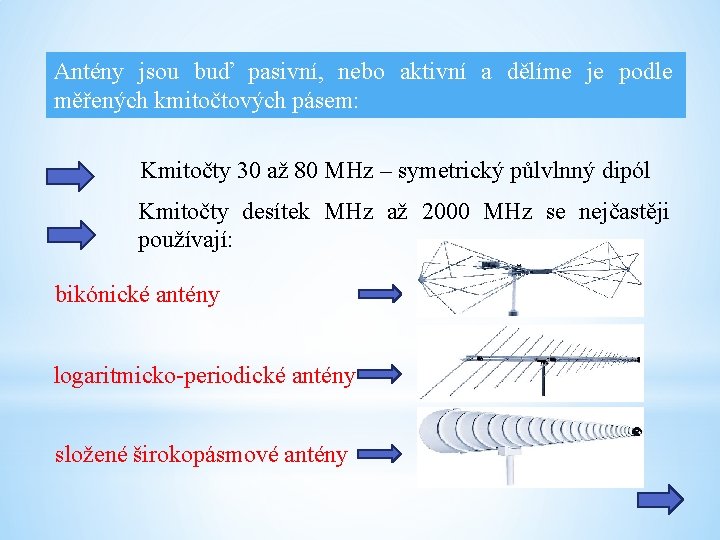 Antény jsou buď pasivní, nebo aktivní a dělíme je podle měřených kmitočtových pásem:

Kmitočty 30 až 80 MHz – symetrický půlvlnný dipól

Kmitočty desítek MHz až 2000 MHz se nejčastěji používají:

bikónické antény

logaritmicko-periodické antény

složené širokopásmové antény